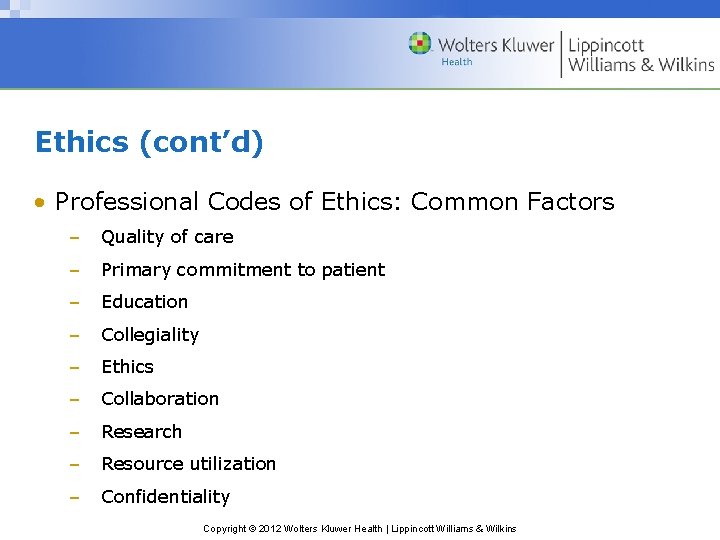 Wolters Kluwer
Health
Lippincott
Williams & Wilkins

Ethics (cont'd)

• Professional Codes of Ethics: Common Factors
– Quality of care
– Primary commitment to patient
– Education
– Collegiality
– Ethics
– Collaboration
– Research
– Resource utilization
– Confidentiality

Copyright © 2012 Wolters Kluwer Health | Lippincott Williams & Wilkins